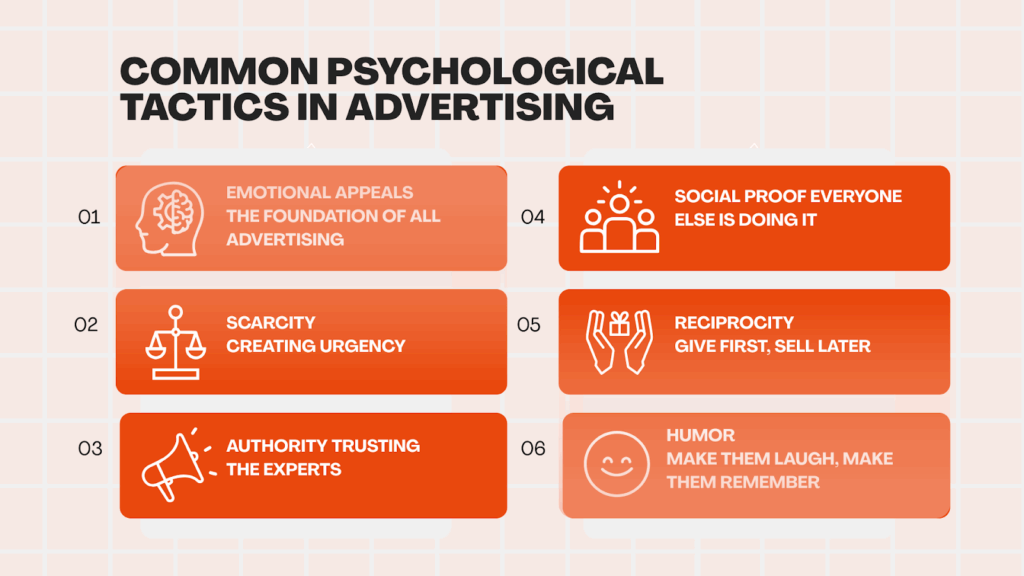 COMMON PSYCHOLOGICAL TACTICS IN ADVERTISING

01

EMOTIONAL APPEALS THE FOUNDATION OF ALL ADVERTISING

02

SCARCITY CREATING URGENCY

03

AUTHORITY TRUSTING THE EXPERTS

04

SOCIAL PROOF EVERYONE ELSE IS DOING IT

05

RECIPROCITY GIVE FIRST, SELL LATER

06

HUMOR MAKE THEM LAUGH, MAKE THEM REMEMBER